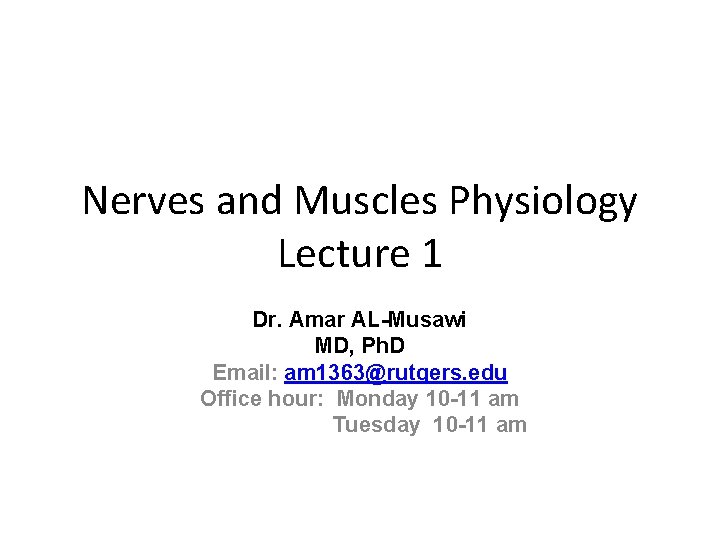 Nerves and Muscles Physiology
Lecture 1

Dr. Amar AL-Musawi
MD, PhD
Email: am1363@rutgers.edu
Office hour: Monday 10-11 am
Tuesday 10-11 am